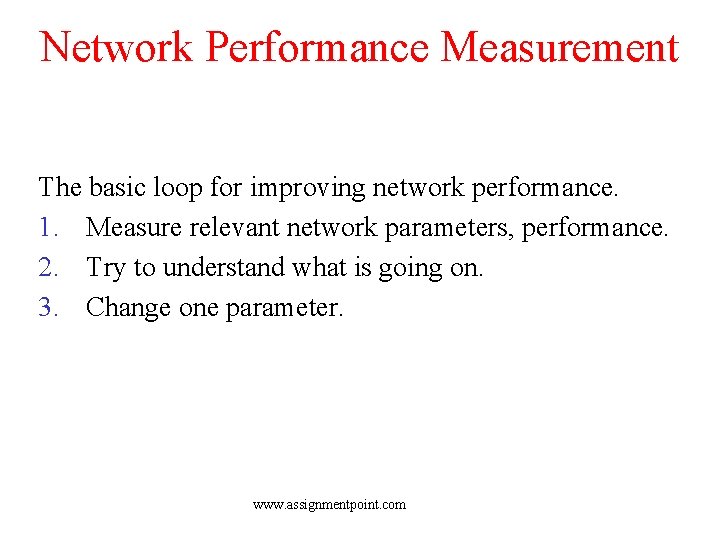 Network Performance Measurement

The basic loop for improving network performance.
1. Measure relevant network parameters, performance.
2. Try to understand what is going on.
3. Change one parameter.

www.assignmentpoint.com